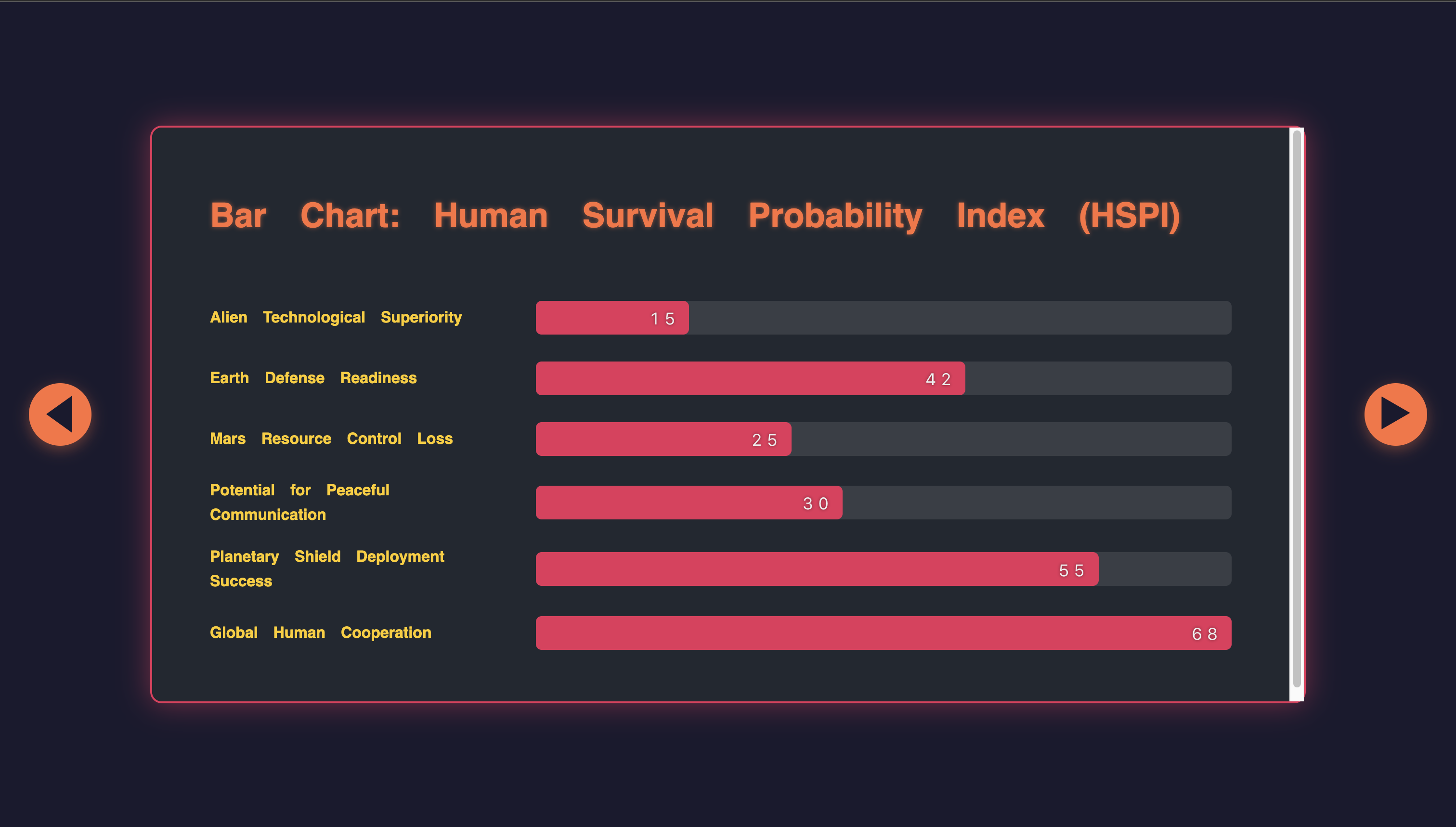 Bar Chart: Human Survival Probability Index (HSPI)

Alien Technological Superiority 15
Earth Defense Readiness 42
Mars Resource Control Loss 25
Potential for Peaceful Communication 30
Planetary Shield Deployment Success 55
Global Human Cooperation 68